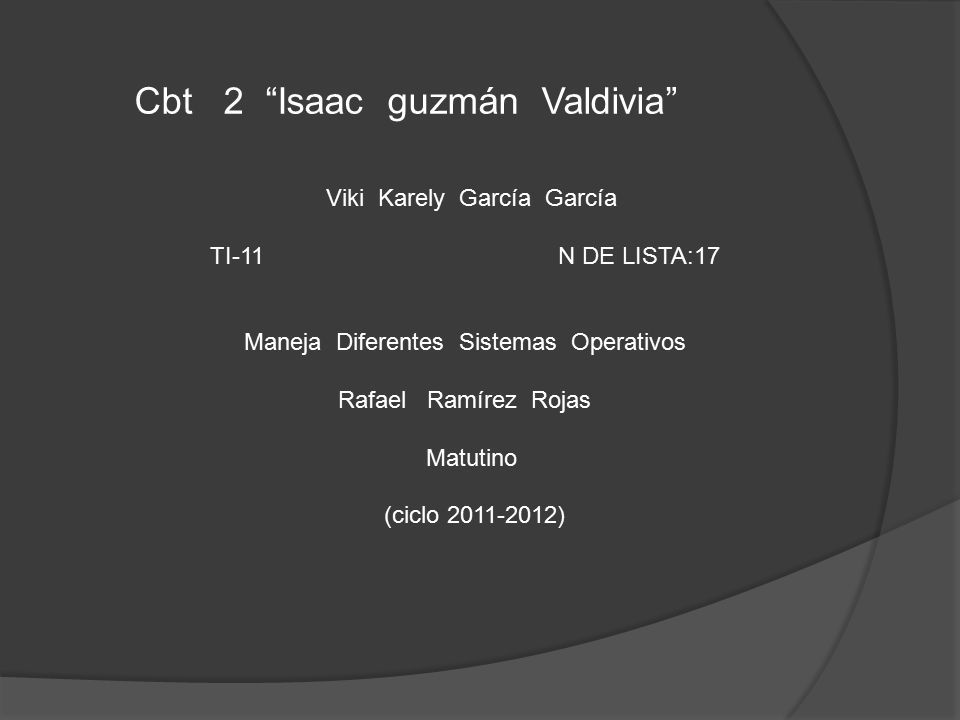 Cbt 2 “Isaac guzmán Valdivia”

Viki Karely García García

TI-11 N DE LISTA:17

Maneja Diferentes Sistemas Operativos

Rafael Ramírez Rojas

Matutino

(ciclo 2011-2012)